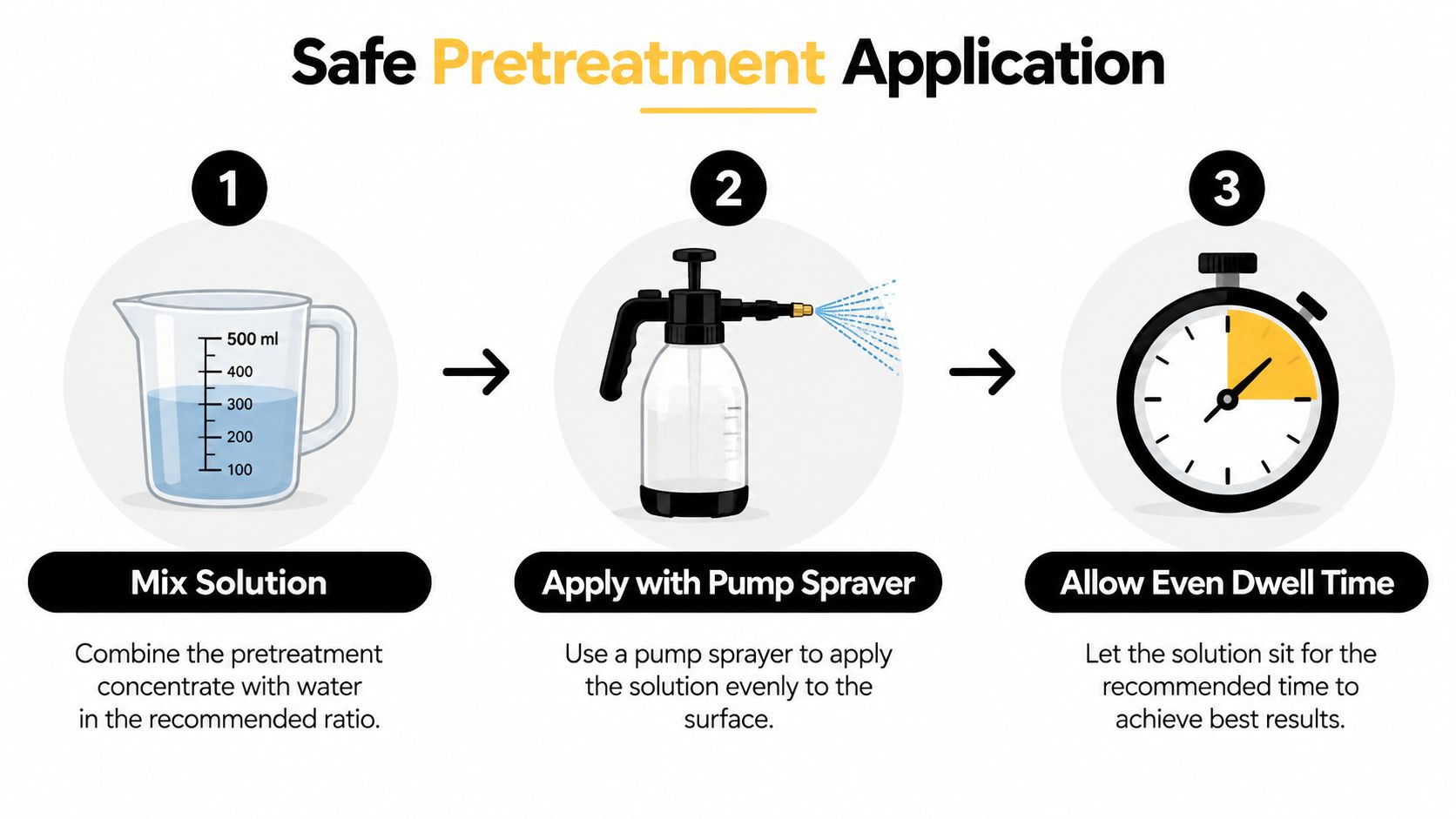 Safe Pretreatment Application

1

500 ml
400
300
200
100

Mix Solution

Combine the pretreatment concentrate with water in the recommended ratio.

2

Apply with Pump Sprayer

Use a pump sprayer to apply the solution evenly to the surface.

3

Allow Even Dwell Time

Let the solution sit for the recommended time to achieve best results.